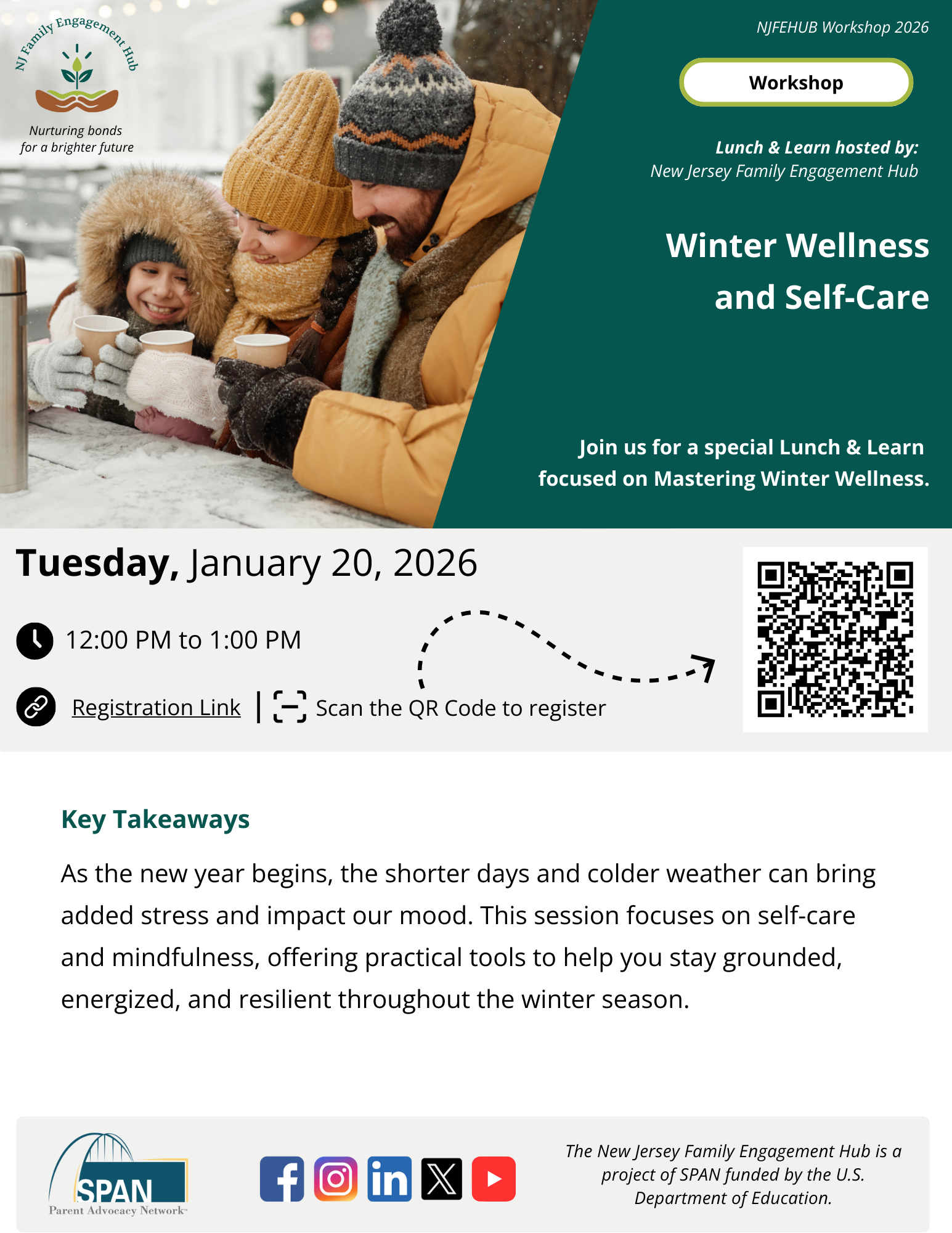 NJ Family Engagement Hub

Nurturing bonds for a brighter future

NJFEHUB Workshop 2026

Workshop

Lunch & Learn hosted by:
New Jersey Family Engagement Hub

Winter Wellness and Self-Care

Join us for a special Lunch & Learn focused on Mastering Winter Wellness.

Tuesday, January 20, 2026

12:00 PM to 1:00 PM

Registration Link | Scan the QR Code to register

Key Takeaways

As the new year begins, the shorter days and colder weather can bring added stress and impact our mood. This session focuses on self-care and mindfulness, offering practical tools to help you stay grounded, energized, and resilient throughout the winter season.

SPAN
Parent Advocacy Network

The New Jersey Family Engagement Hub is a project of SPAN funded by the U.S. Department of Education.